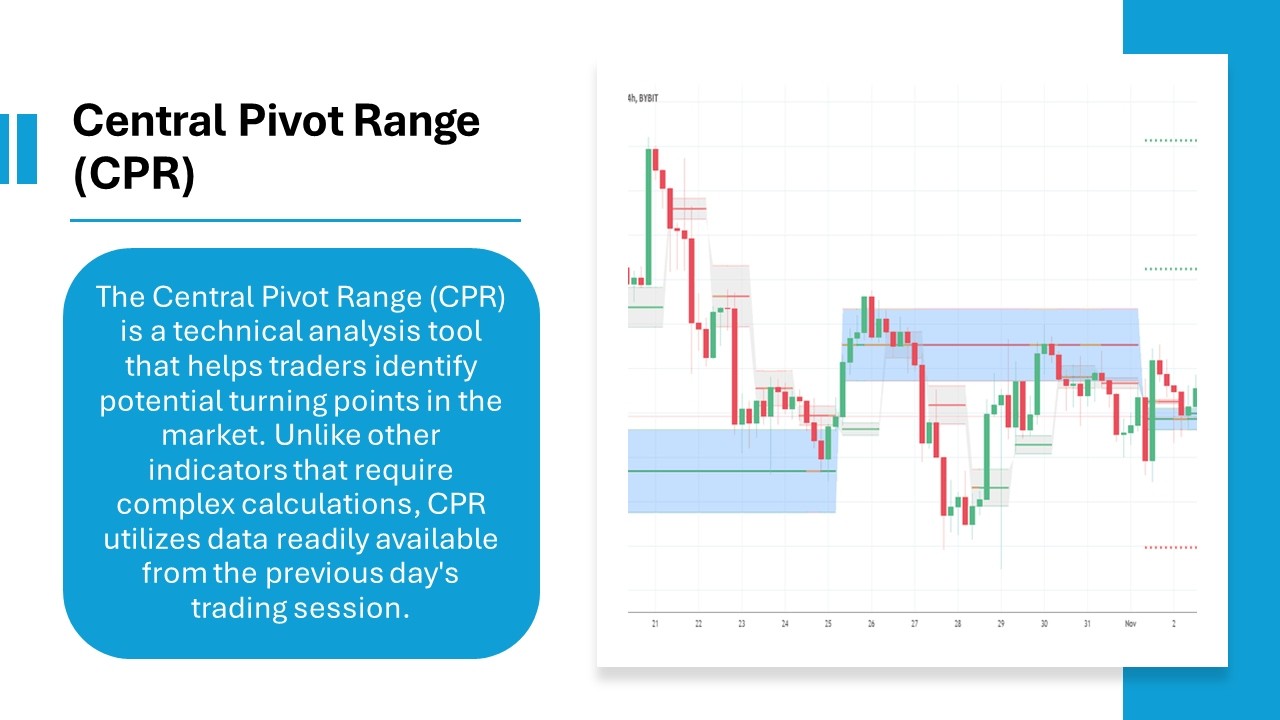 Central Pivot Range (CPR)

The Central Pivot Range (CPR) is a technical analysis tool that helps traders identify potential turning points in the market. Unlike other indicators that require complex calculations, CPR utilizes data readily available from the previous day's trading session.

4h, BYBIT

21 22 23 24 25 26 27 28 29 30 31 Nov 2